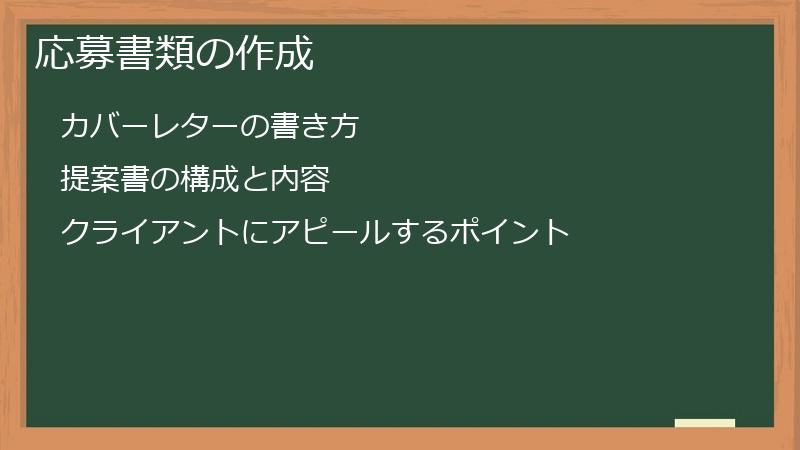 応募書類の作成

カバーレターの書き方

提案書の構成と内容

クライアントにアピールするポイント